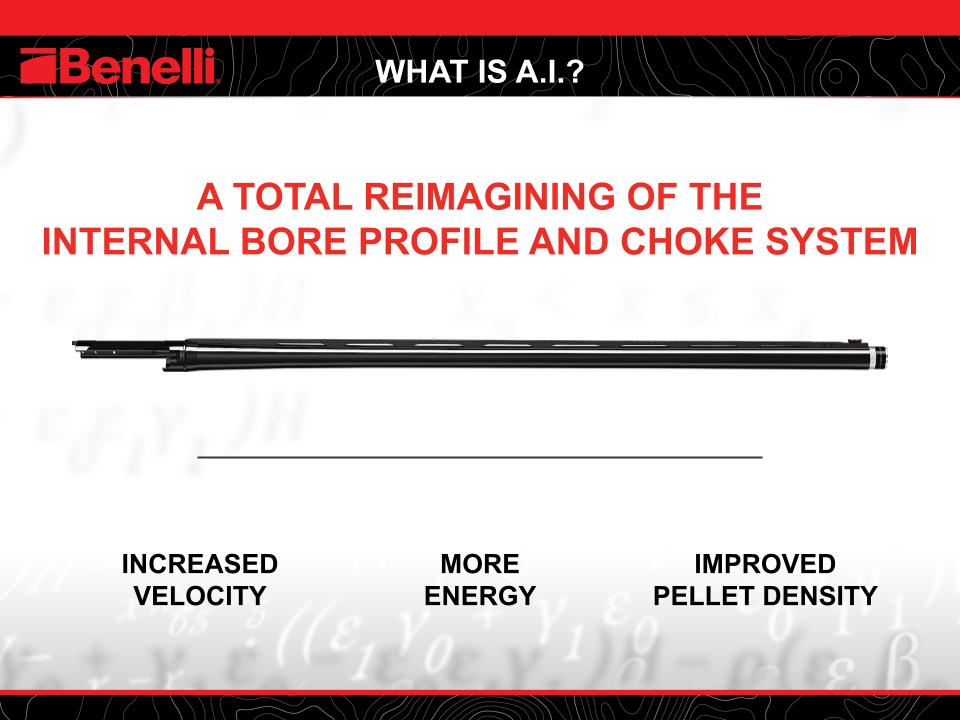 Benelli

WHAT IS A.I.?

A TOTAL REIMAGINING OF THE INTERNAL BORE PROFILE AND CHOKE SYSTEM

INCREASED VELOCITY

MORE ENERGY

IMPROVED PELLET DENSITY